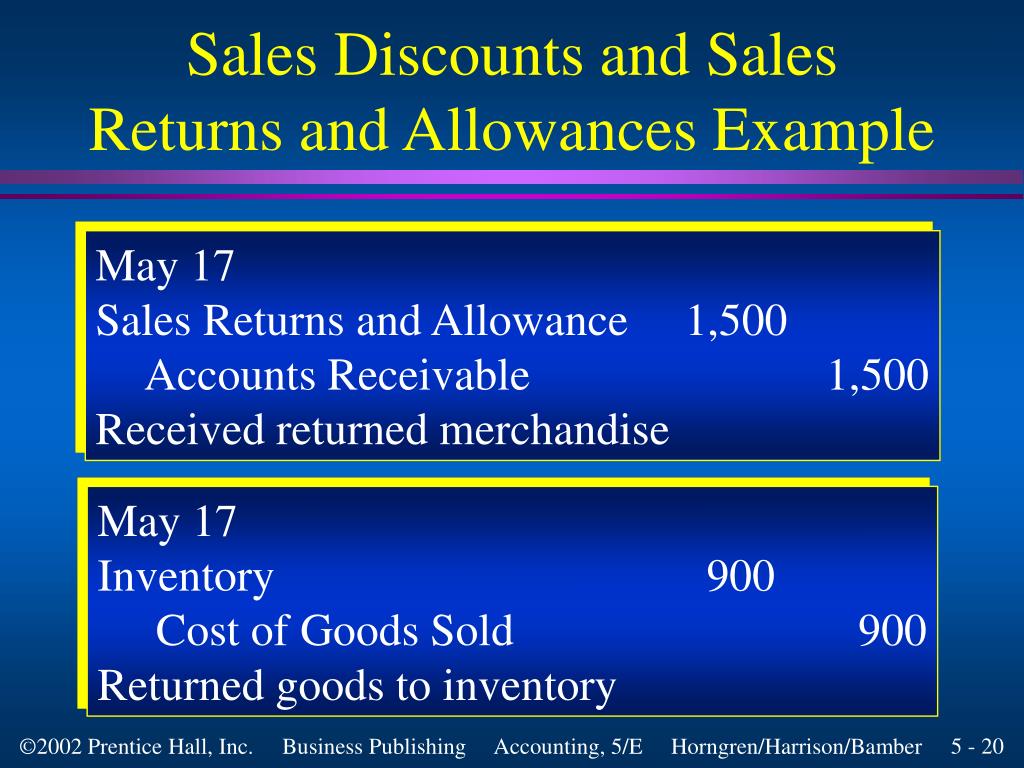 Sales Discounts and Sales Returns and Allowances Example

May 17
Sales Returns and Allowance 1,500
Accounts Receivable 1,500
Received returned merchandise

May 17
Inventory 900
Cost of Goods Sold 900
Returned goods to inventory

©2002 Prentice Hall, Inc. Business Publishing Accounting, 5/E Horngren/Harrison/Bamber 5 - 20